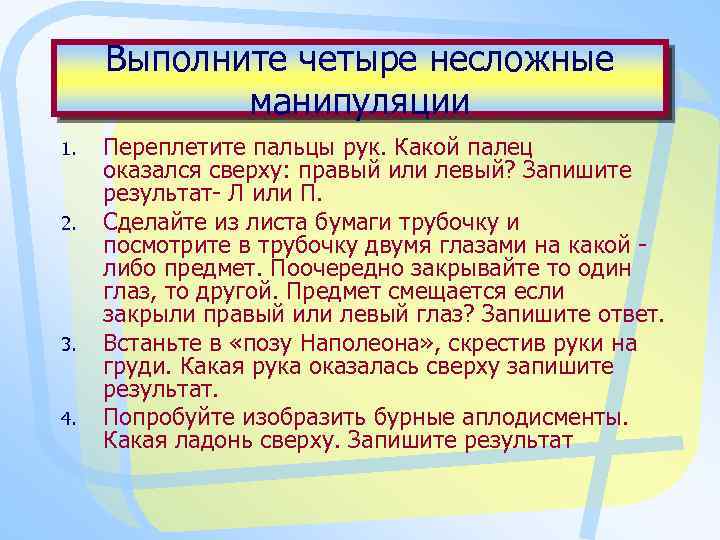 Выполните четыре несложные манипуляции

1. Переплетите пальцы рук. Какой палец оказался сверху: правый или левый? Запишите результат- Л или П.
2. Сделайте из листа бумаги трубочку и посмотрите в трубочку двумя глазами на какой - либо предмет. Поочередно закрывайте то один глаз, то другой. Предмет смещается если закрыли правый или левый глаз? Запишите ответ.
3. Встаньте в «позу Наполеона», скрестив руки на груди. Какая рука оказалась сверху запишите результат.
4. Попробуйте изобразить бурные аплодисменты. Какая ладонь сверху. Запишите результат